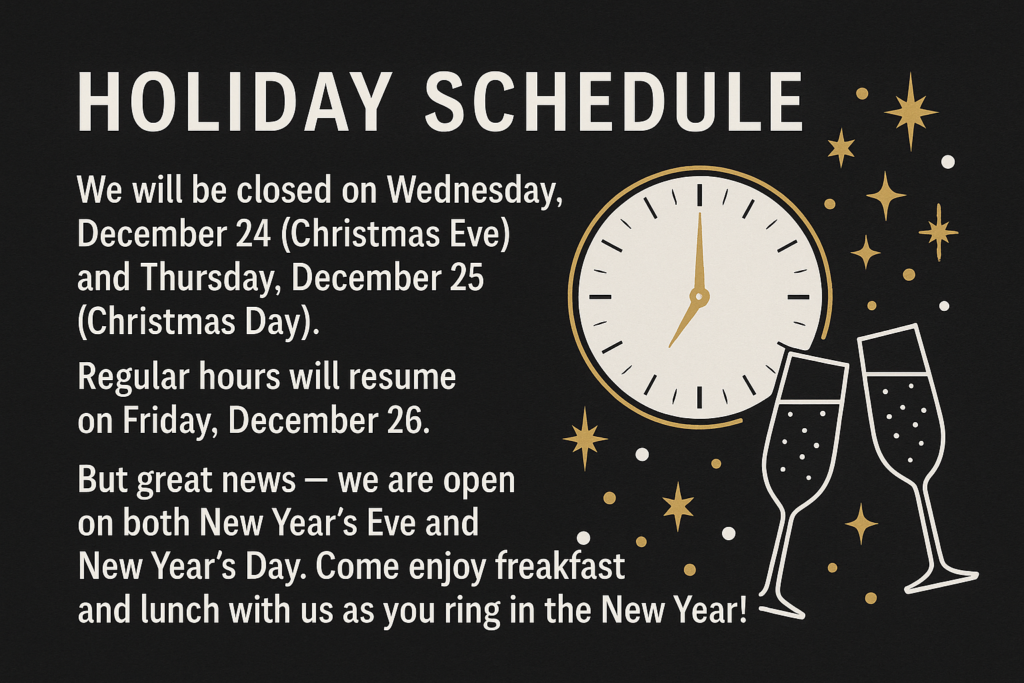 HOLIDAY SCHEDULE

We will be closed on Wednesday, December 24 (Christmas Eve) and Thursday, December 25 (Christmas Day).

Regular hours will resume on Friday, December 26.

But great news — we are open on both New Year's Eve and New Year's Day. Come enjoy freakfast and lunch with us as you ring in the New Year!